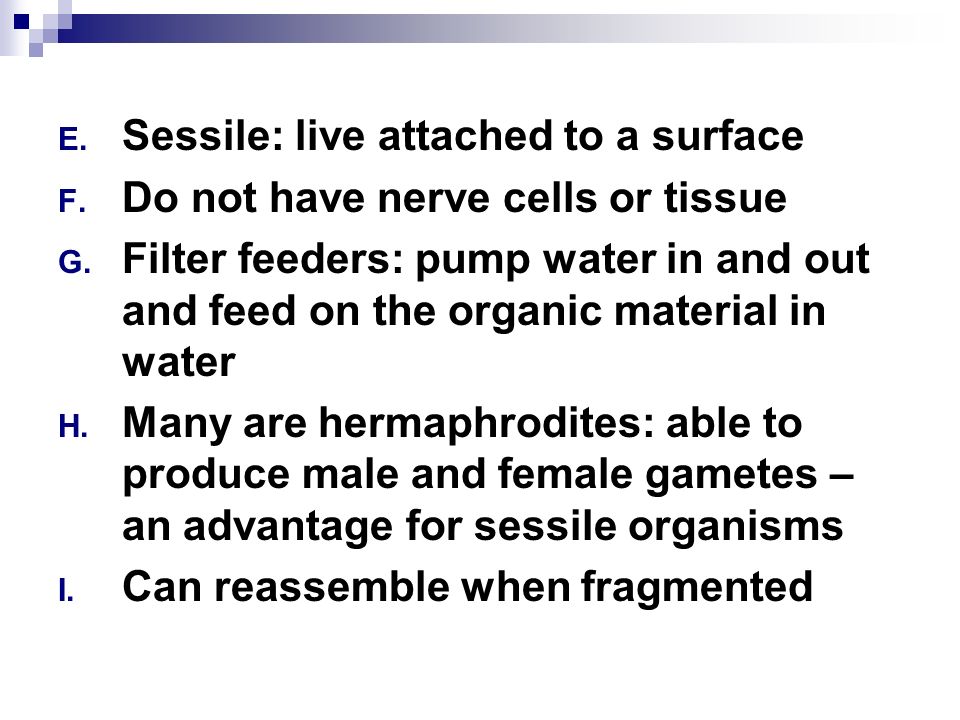 E. Sessile: live attached to a surface

F. Do not have nerve cells or tissue

G. Filter feeders: pump water in and out and feed on the organic material in water

H. Many are hermaphrodites: able to produce male and female gametes – an advantage for sessile organisms

I. Can reassemble when fragmented